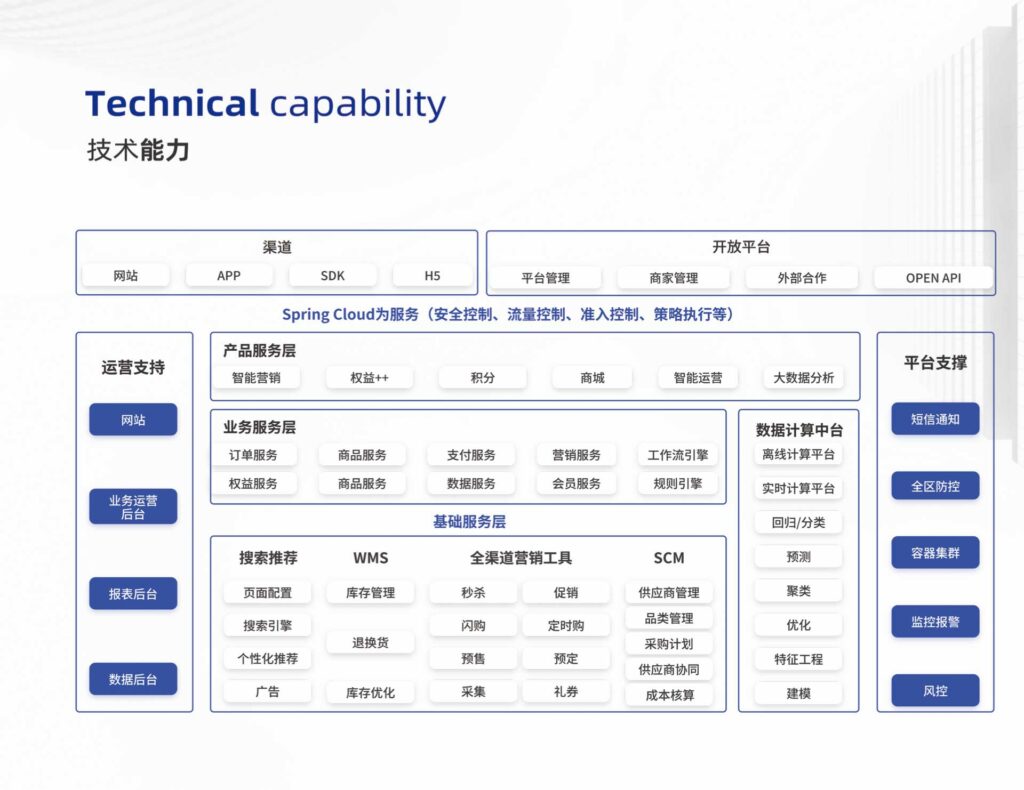 Technical capability
技术能力

渠道
网站 APP SDK H5

开放平台
平台管理 商家管理 外部合作 OPEN API

Spring Cloud为服务（安全控制、流量控制、准入控制、策略执行等）

运营支持
网站
业务运营后台
报表后台
数据后台

产品服务层
智能营销 权益++ 积分 商城 智能运营 大数据分析

业务服务层
订单服务 商品服务 支付服务 营销服务 工作流引擎
权益服务 商品服务 数据服务 会员服务 规则引擎

基础服务层

搜索推荐
页面配置
搜索引擎
个性化推荐
广告

WMS
库存管理
退换货
库存优化

全渠道营销工具
秒杀 促销
闪购 定时购
预售 预定
采集 礼券

SCM
供应商管理
品类管理
采购计划
供应商协同
成本核算

数据计算中台
离线计算平台
实时计算平台
回归/分类
预测
聚类
优化
特征工程
建模

平台支撑
短信通知
全区防控
容器集群
监控报警
风控